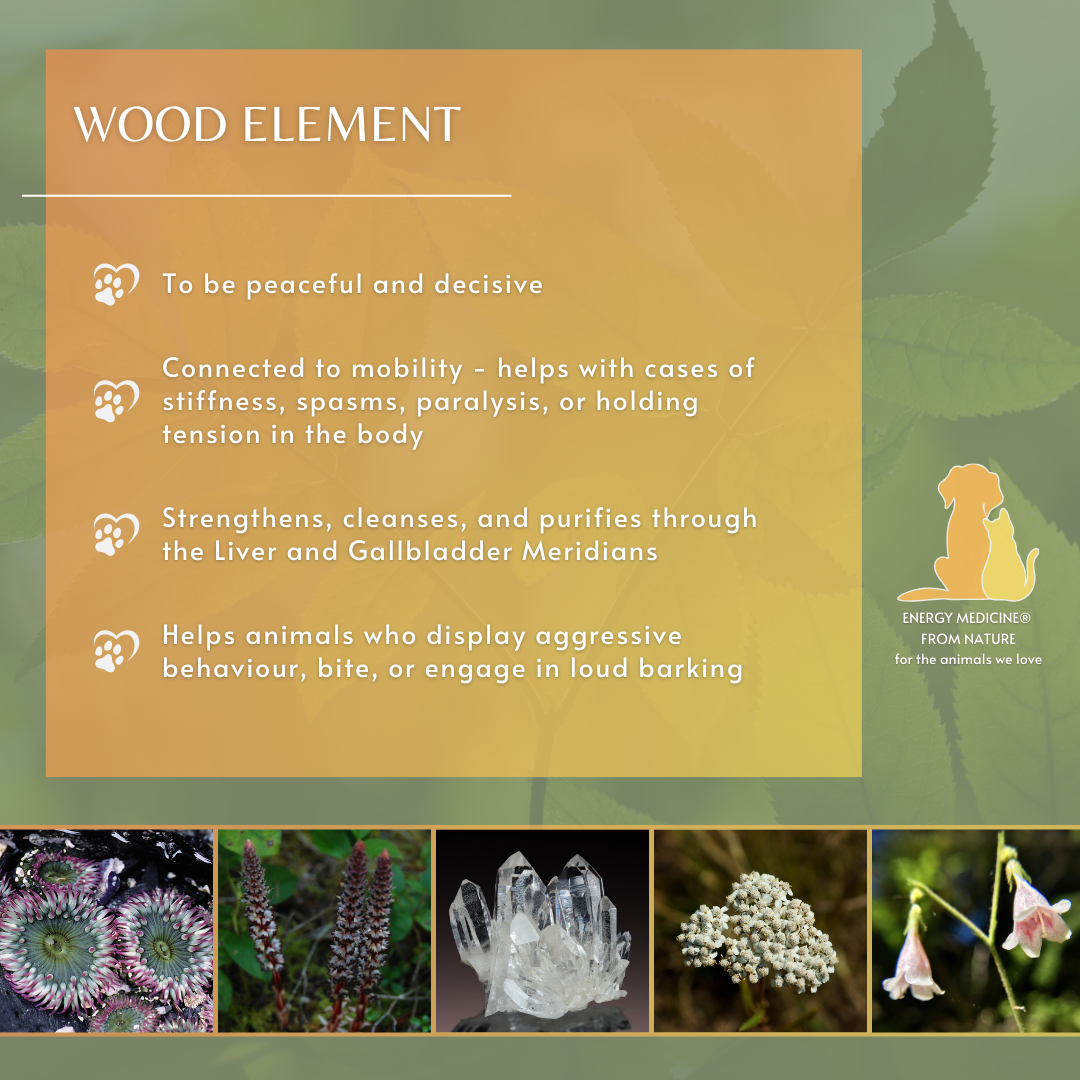 WOOD ELEMENT

To be peaceful and decisive

Connected to mobility - helps with cases of stiffness, spasms, paralysis, or holding tension in the body

Strengthens, cleanses, and purifies through the Liver and Gallbladder Meridians

Helps animals who display aggressive behaviour, bite, or engage in loud barking

ENERGY MEDICINE®
FROM NATURE
for the animals we love